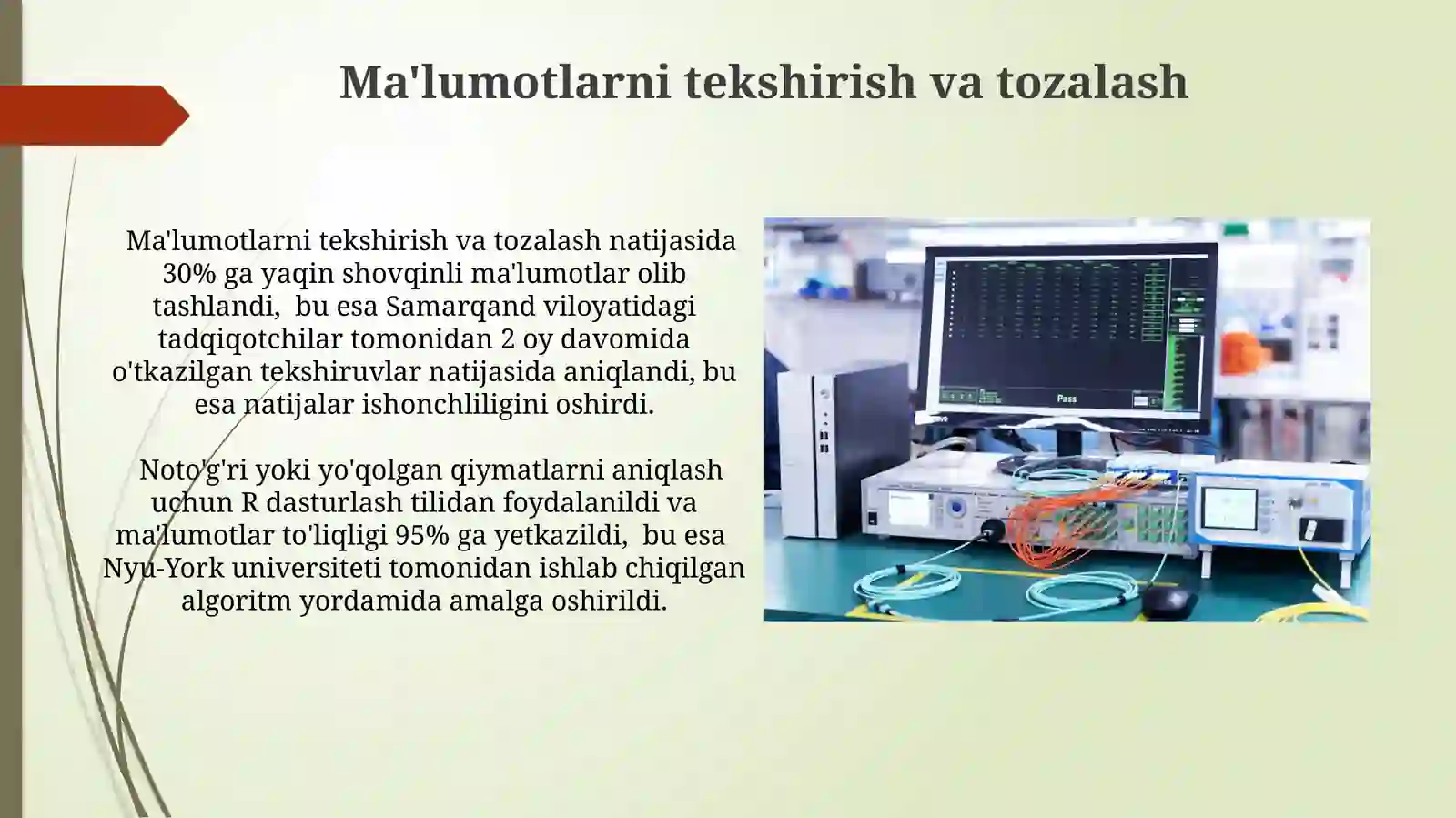 Ma'lumotlarni tekshirish va tozalash

Ma'lumotlarni tekshirish va tozalash natijasida 30% ga yaqin shovqinli ma'lumotlar olib tashlandi, bu esa Samarqand viloyatidagi tadqiqotchilar tomonidan 2 oy davomida o'tkazilgan tekshiruvlar natijasida aniqlandi, bu esa natijalar ishonchliligini oshirdi.

Noto'g'ri yoki yo'qolgan qiymatlarni aniqlash uchun R dasturlash tilidan foydalanildi va ma'lumotlar to'liqligi 95% ga yetkazildi, bu esa Nyu-York universiteti tomonidan ishlab chiqilgan algoritm yordamida amalga oshirildi.

Pass